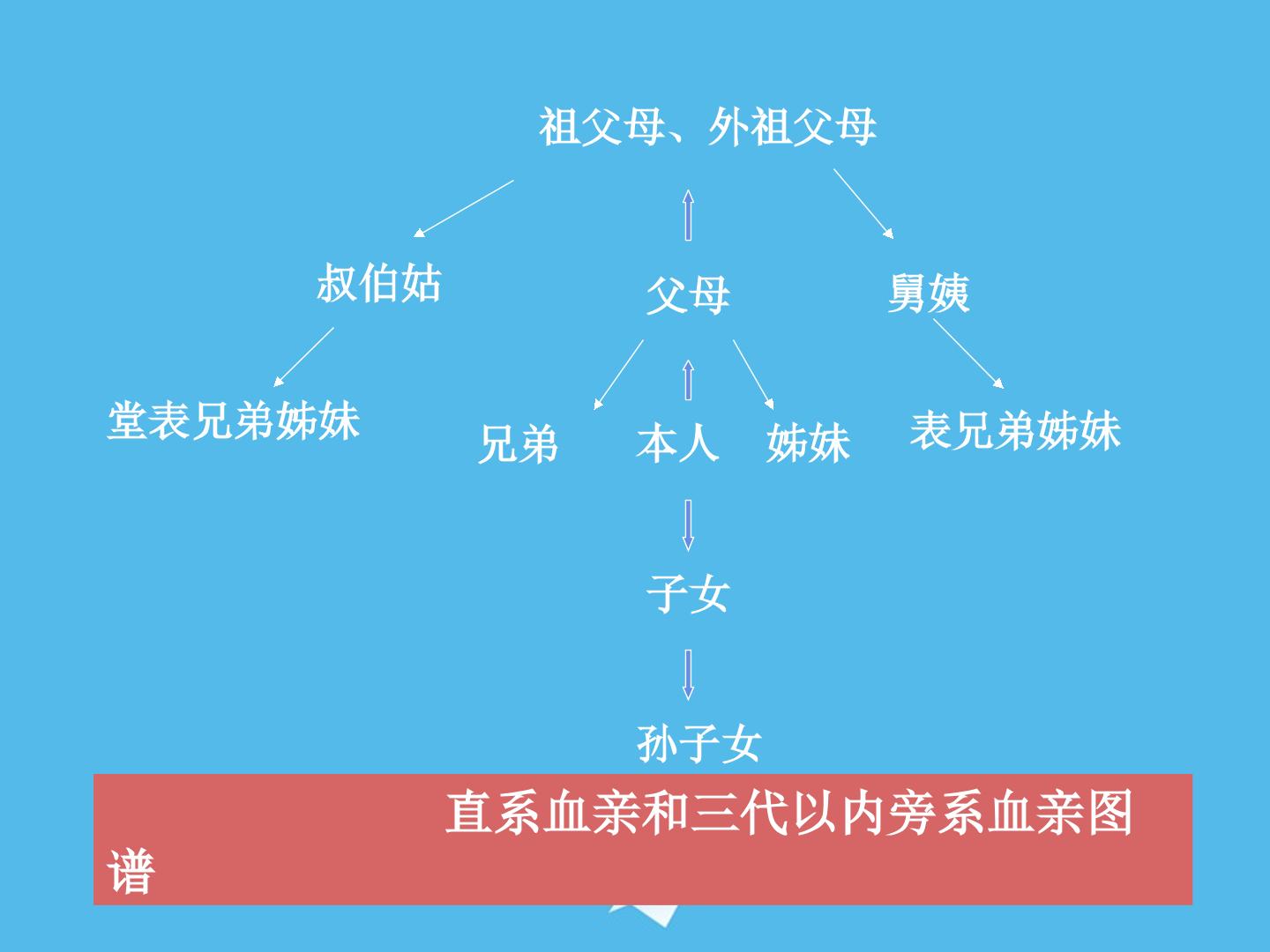 祖父母、外祖父母

叔伯姑

父母

舅姨

堂表兄弟姊妹

兄弟

本人

姊妹

表兄弟姊妹

子女

孙子女

直系血亲和三代以内旁系血亲图谱